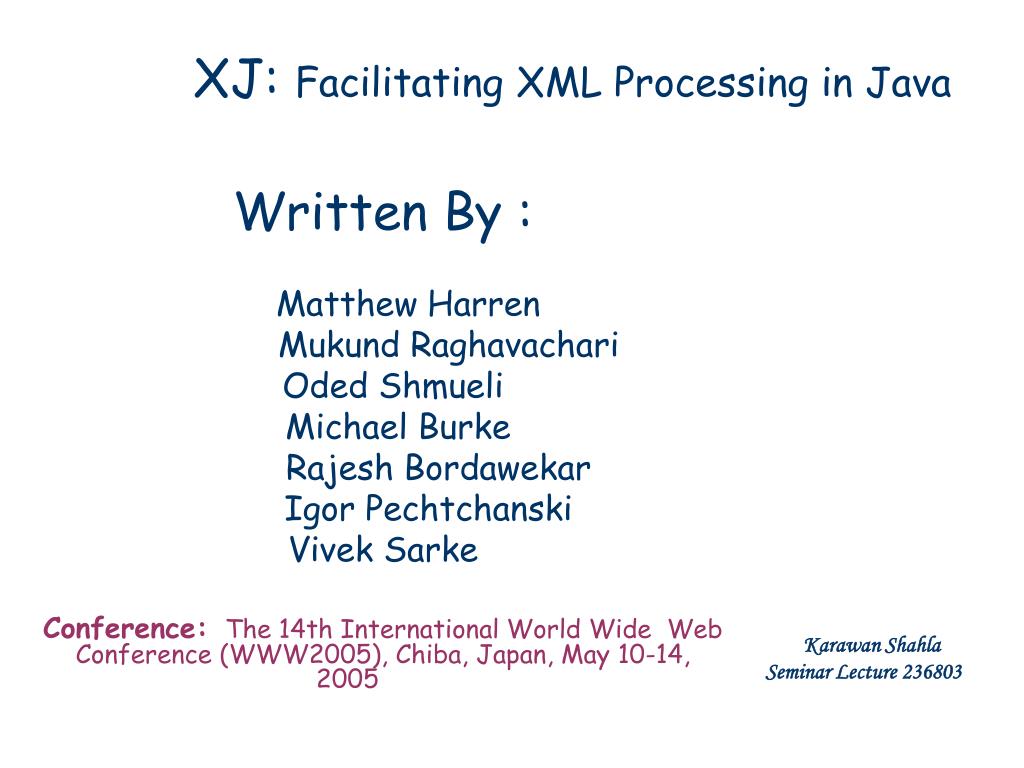 XJ: Facilitating XML Processing in Java

Written By :

Matthew Harren
Mukund Raghavachari
Oded Shmueli
Michael Burke
Rajesh Bordawekar
Igor Pechtchanski
Vivek Sarke

Conference: The 14th International World Wide Web Conference (WWW2005), Chiba, Japan, May 10-14, 2005

Karawan Shahla
Seminar Lecture 236803